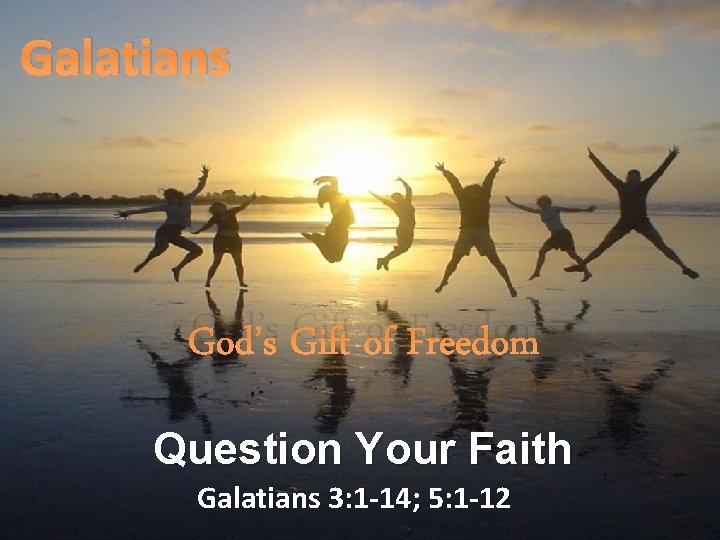 Galatians

God's Gift of Freedom

Question Your Faith

Galatians 3:1-14; 5:1-12